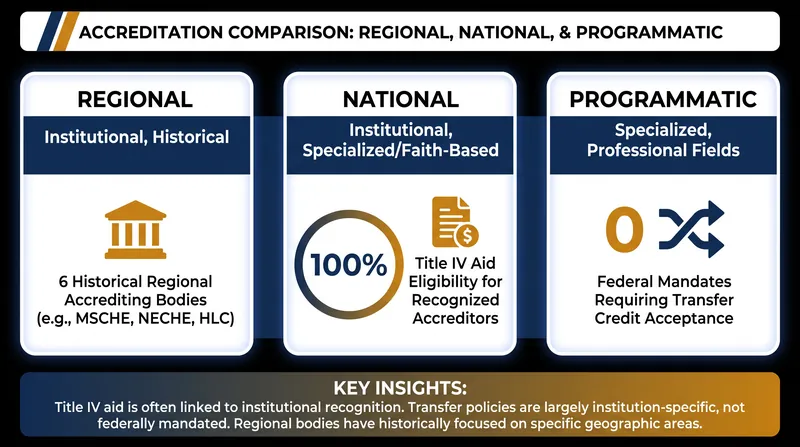 ACCREDITATION COMPARISON: REGIONAL, NATIONAL, & PROGRAMMATIC

REGIONAL

Institutional, Historical

6 Historical Regional Accrediting Bodies (e.g., MSCHE, NECHE, HLC)

NATIONAL

Institutional, Specialized/Faith-Based

100%

Title IV Aid Eligibility for Recognized Accreditors

PROGRAMMATIC

Specialized, Professional Fields

0

Federal Mandates Requiring Transfer Credit Acceptance

KEY INSIGHTS:

Title IV aid is often linked to institutional recognition. Transfer policies are largely institution-specific, not federally mandated. Regional bodies have historically focused on specific geographic areas.